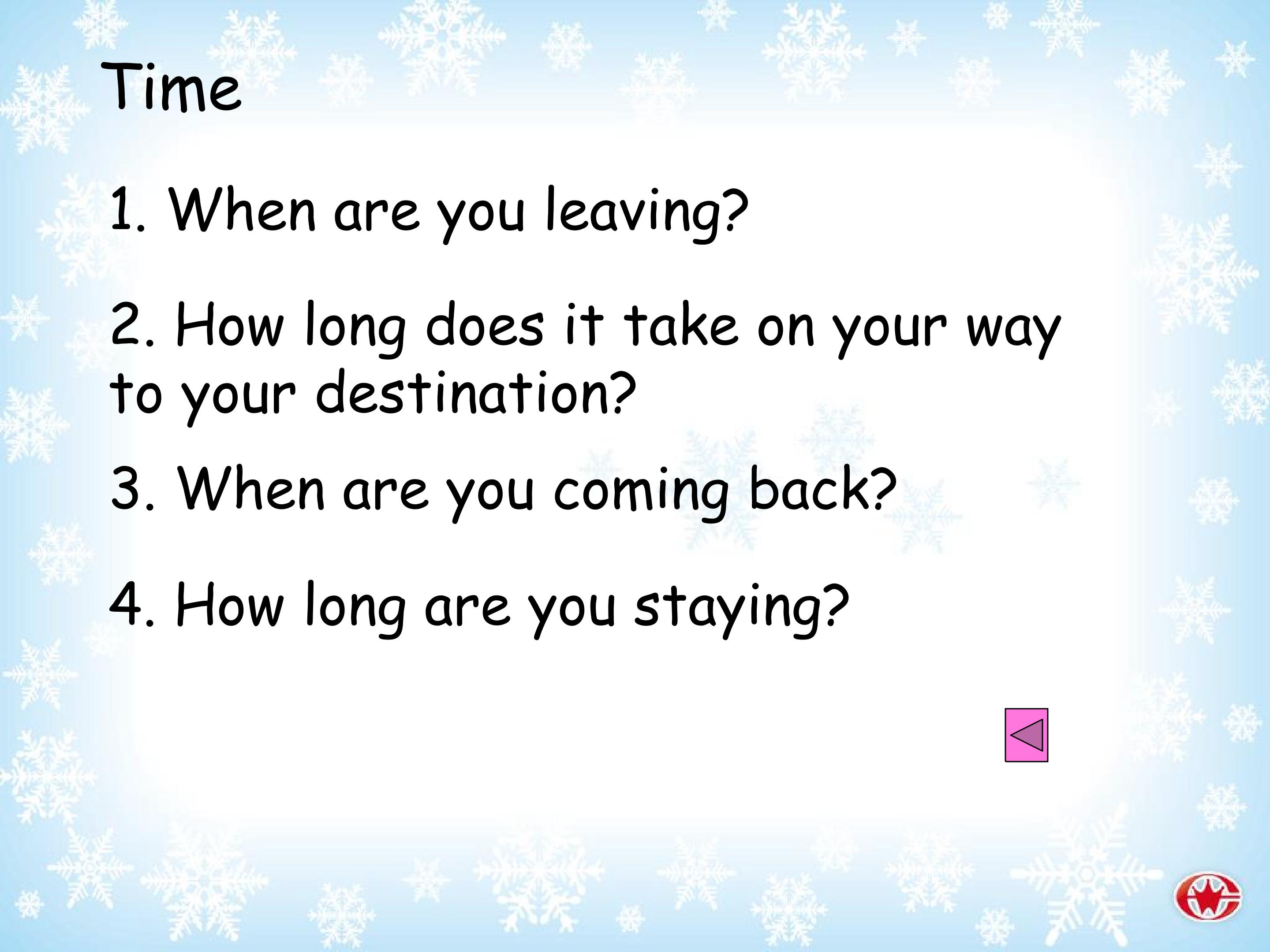 Time

1. When are you leaving?

2. How long does it take on your way to your destination?

3. When are you coming back?

4. How long are you staying?